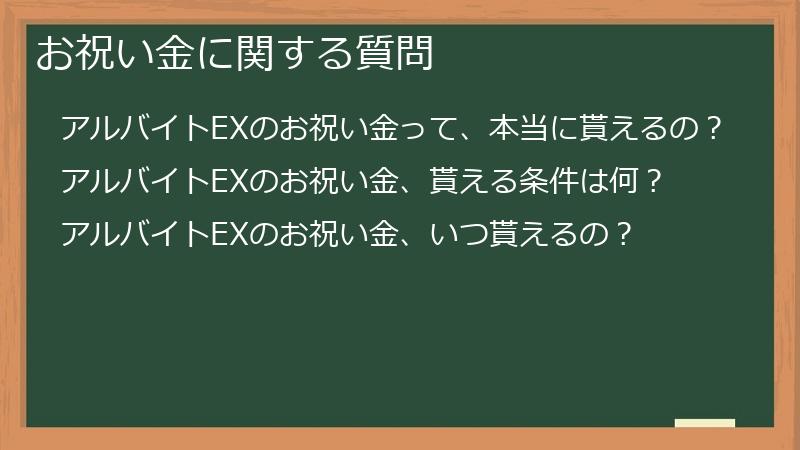 お祝い金に関する質問

アルバイトEXのお祝い金って、本当に貰えるの？

アルバイトEXのお祝い金、貰える条件は何？

アルバイトEXのお祝い金、いつ貰えるの？